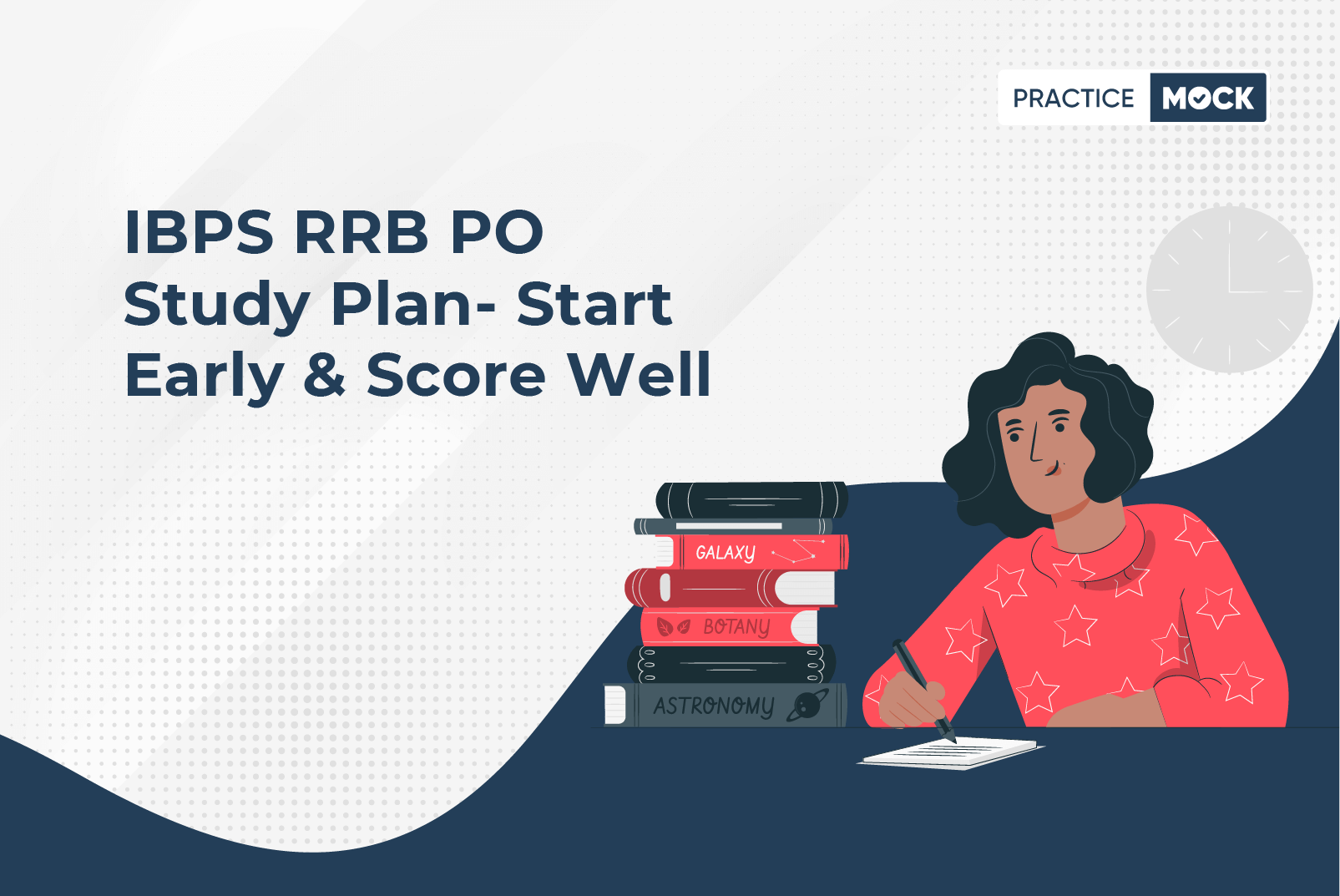 PRACTICE MOCK

IBPS RRB PO Study Plan- Start Early & Score Well

GALAXY

BOTANY

ASTRONOMY